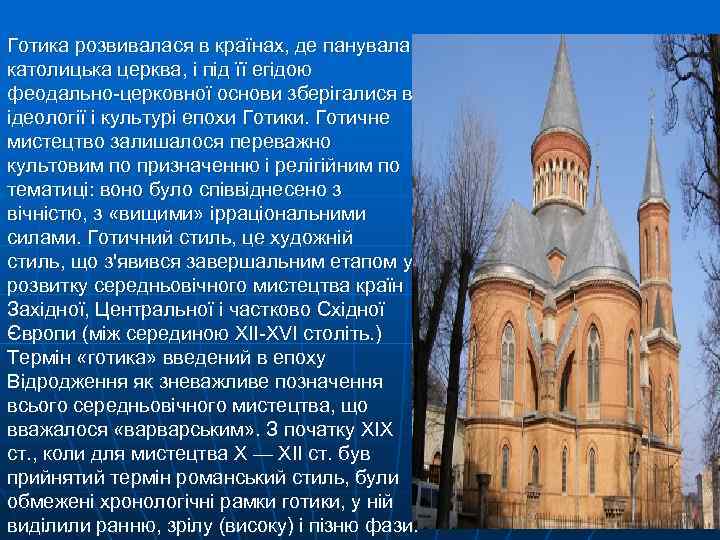 Готика розвивалася в країнах, де панувала католицька церква, і під її егідою феодально-церковної основи зберігалися в ідеології і культурі епохи Готики. Готичне мистецтво залишалося переважно культовим по призначенню і релігійним по тематиці: воно було співвіднесено з вічністю, з «вищими» ірраціональними силами. Готичний стиль, це художній стиль, що з'явився завершальним етапом у розвитку середньовічного мистецтва країн Західної, Центральної і частково Східної Європи (між серединою XII-XVI століть.) Термін «готика» введений в епоху Відродження як зневажливе позначення всього середньовічного мистецтва, що вважалося «варварським». З початку XIX ст., коли для мистецтва X — XII ст. був прийнятий термін романський стиль, були обмежені хронологічні рамки готики, у ній виділили ранню, зрілу (високу) і пізню фази.